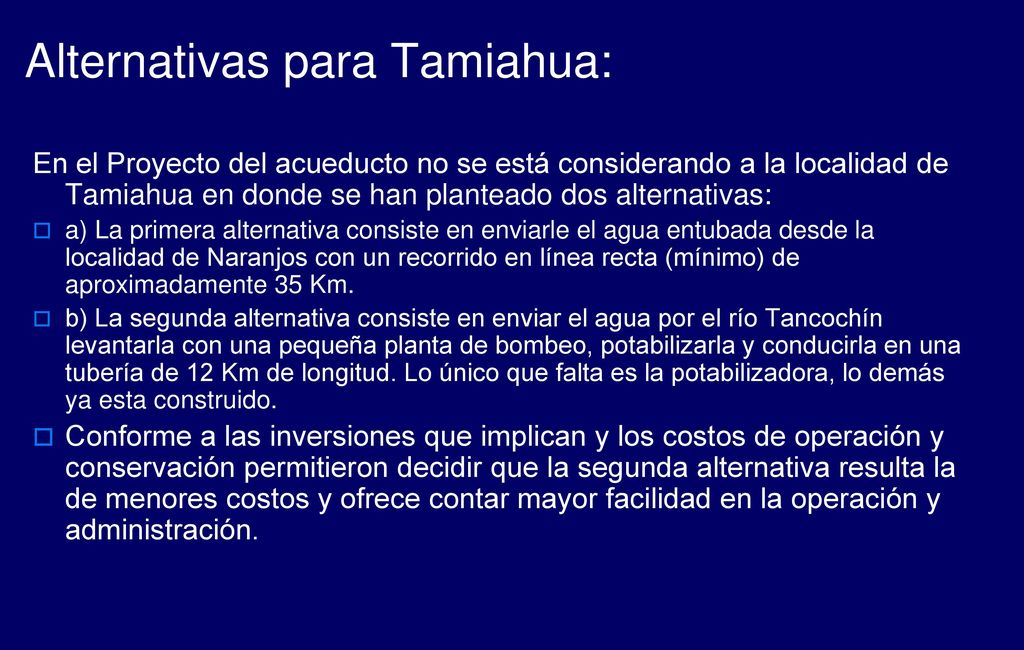 Alternativas para Tamiahua:

En el Proyecto del acueducto no se está considerando a la localidad de Tamiahua en donde se han planteado dos alternativas:

a) La primera alternativa consiste en enviarle el agua entubada desde la localidad de Naranjos con un recorrido en línea recta (mínimo) de aproximadamente 35 Km.

b) La segunda alternativa consiste en enviar el agua por el río Tancochín levantarla con una pequeña planta de bombeo, potabilizarla y conducirla en una tubería de 12 Km de longitud. Lo único que falta es la potabilizadora, lo demás ya esta construido.

Conforme a las inversiones que implican y los costos de operación y conservación permitieron decidir que la segunda alternativa resulta la de menores costos y ofrece contar mayor facilidad en la operación y administración.